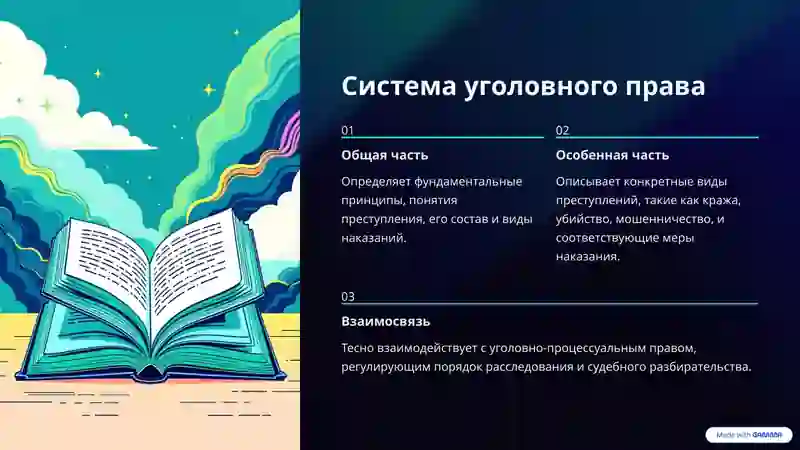 Система уголовного права

01

Общая часть

Определяет фундаментальные принципы, понятия преступления, его состав и виды наказаний.

02

Особенная часть

Описывает конкретные виды преступлений, такие как кража, убийство, мошенничество, и соответствующие меры наказания.

03

Взаимосвязь

Тесно взаимодействует с уголовно-процессуальным правом, регулирующим порядок расследования и судебного разбирательства.

Made with GAMMA